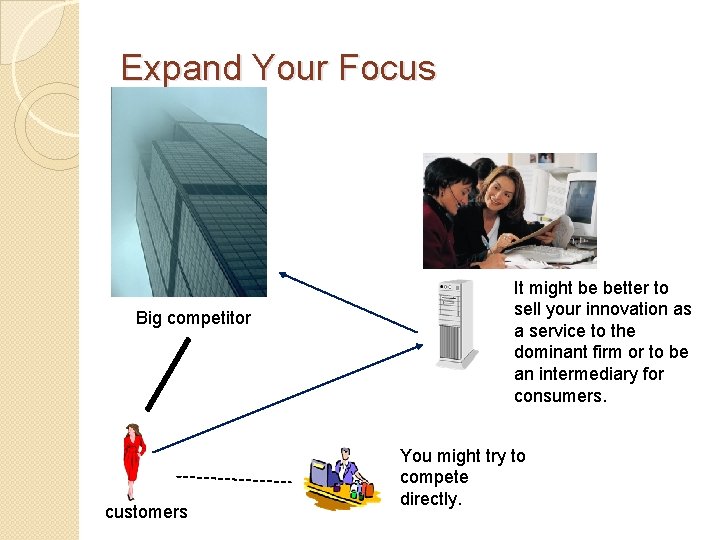 Expand Your Focus

Big competitor

It might be better to sell your innovation as a service to the dominant firm or to be an intermediary for consumers.

customers

You might try to compete directly.